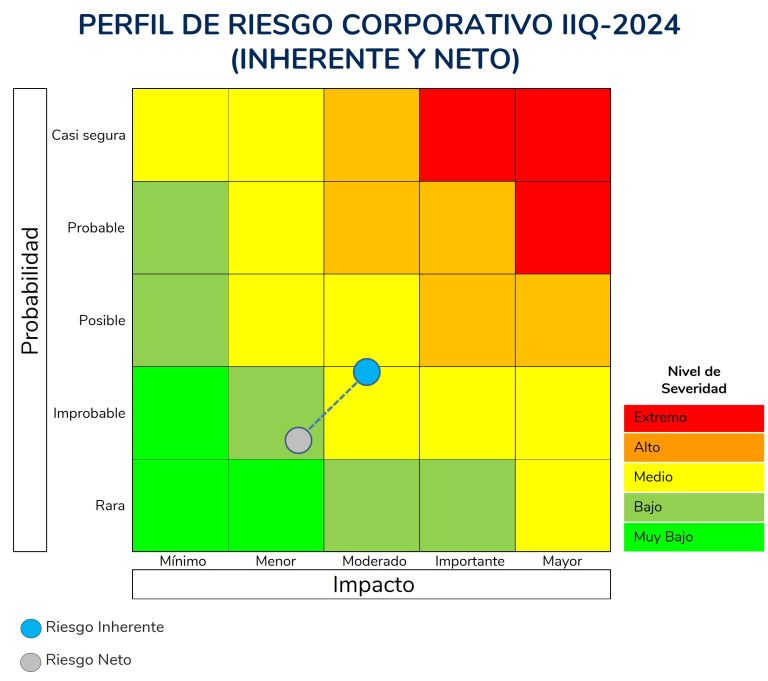 PERFIL DE RIESGO CORPORATIVO IIQ-2024
(INHERENTE Y NETO)

Probabilidad

Casi segura
Probable
Posible
Improbable
Rara

Mínimo
Menor
Moderado
Importante
Mayor

Impacto

Nivel de Severidad
Extremo
Alto
Medio
Bajo
Muy Bajo

Riesgo Inherente
Riesgo Neto